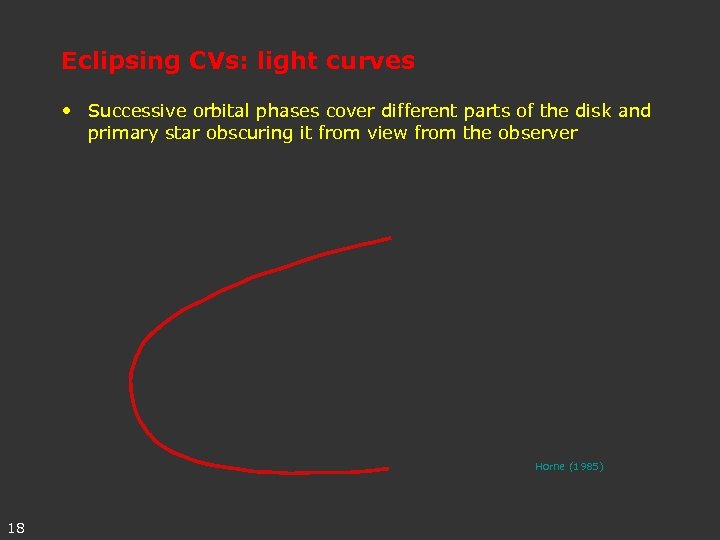 Eclipsing CVs: light curves

• Successive orbital phases cover different parts of the disk and primary star obscuring it from view from the observer

Horne (1985)

18